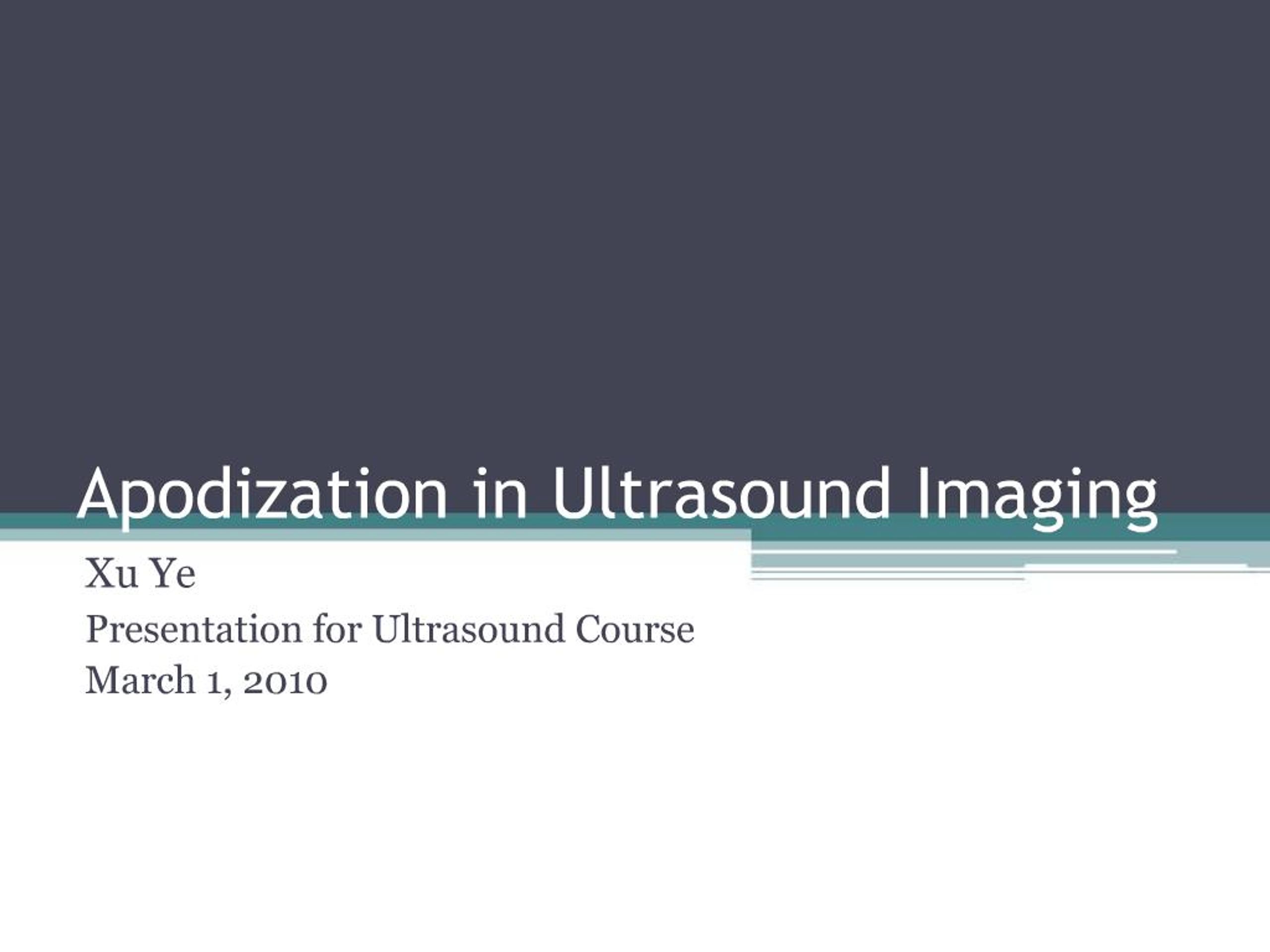 Apodization in Ultrasound Imaging

Xu Ye
Presentation for Ultrasound Course
March 1, 2010